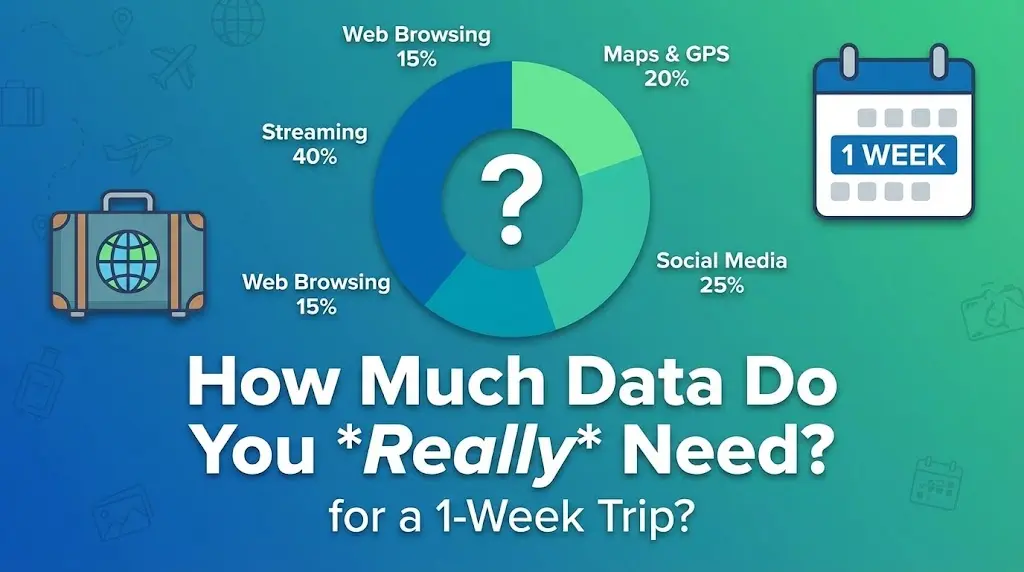 Web Browsing
15%

Maps & GPS
20%

Streaming
40%

?

1 WEEK

Social Media
25%

Web Browsing
15%

How Much Data Do You *Really* Need?

for a 1-Week Trip?